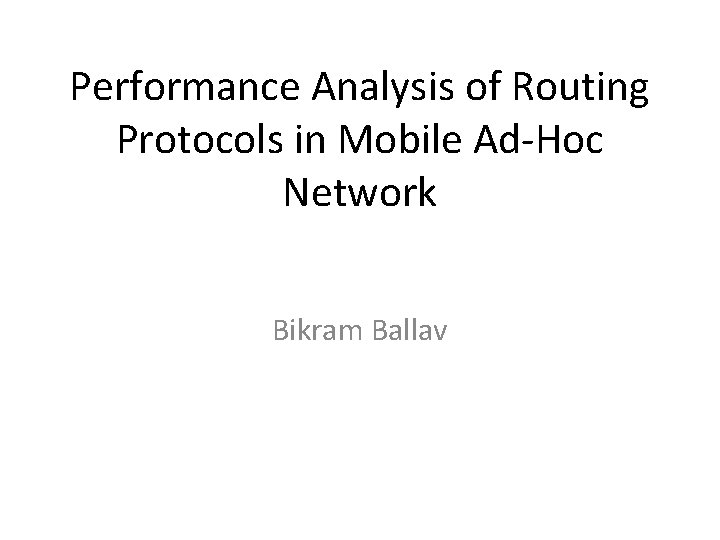 Performance Analysis of Routing Protocols in Mobile Ad-Hoc Network

Bikram Ballav